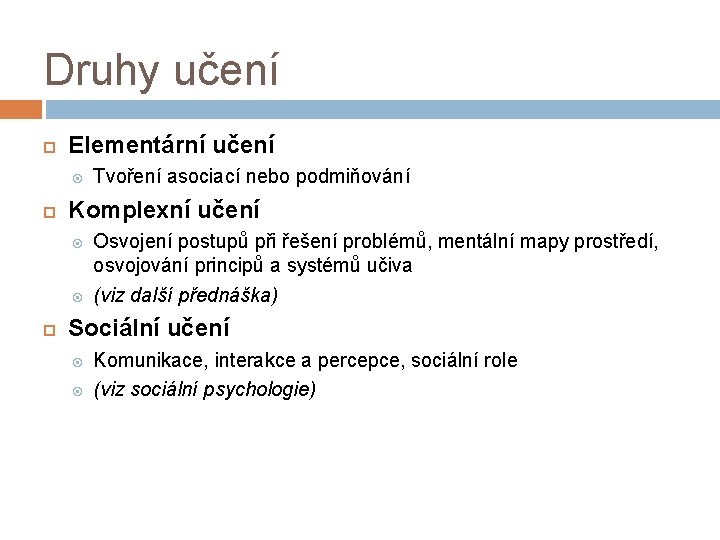 Druhy učení

Elementární učení

Tvoření asociací nebo podmiňování

Komplexní učení

Osvojení postupů při řešení problémů, mentální mapy prostředí, osvojování principů a systémů učiva

(viz další přednáška)

Sociální učení

Komunikace, interakce a percepce, sociální role

(viz sociální psychologie)